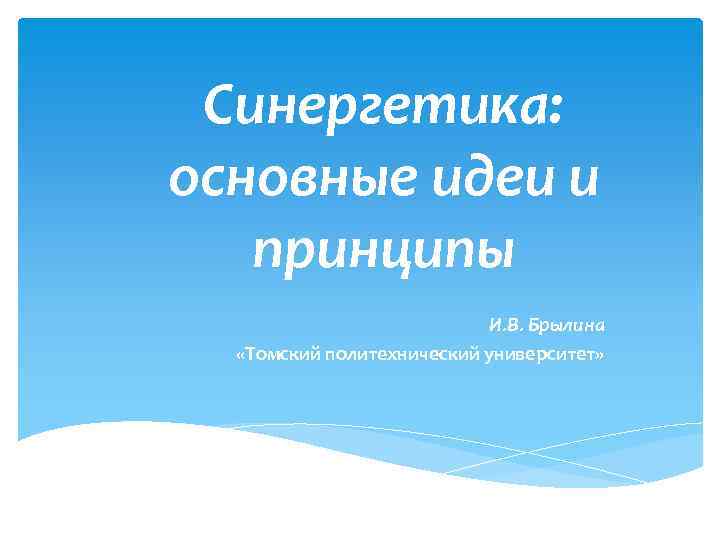 Синергетика: основные идеи и принципы

И.В. Брылина

«Томский политехнический университет»